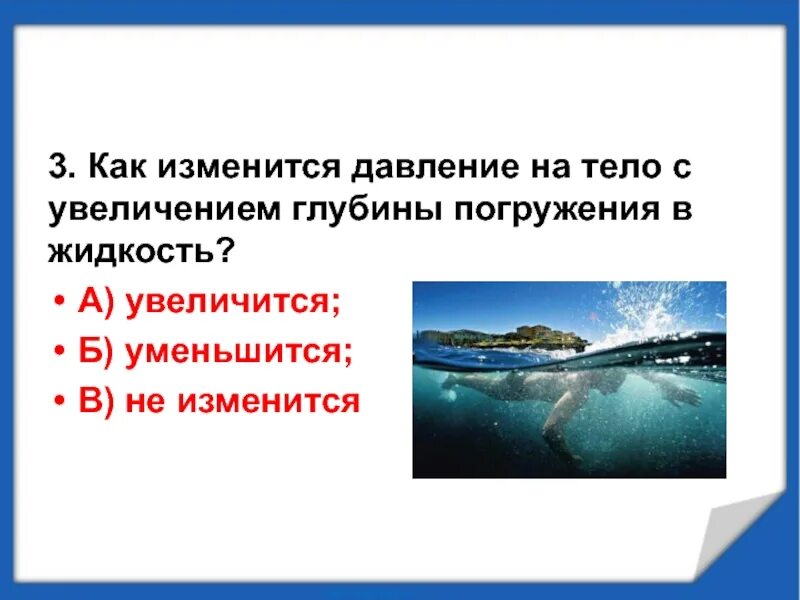 3. Как изменится давление на тело с увеличением глубины погружения в жидкость?

• А) увеличится;
• Б) уменьшится;
• В) не изменится